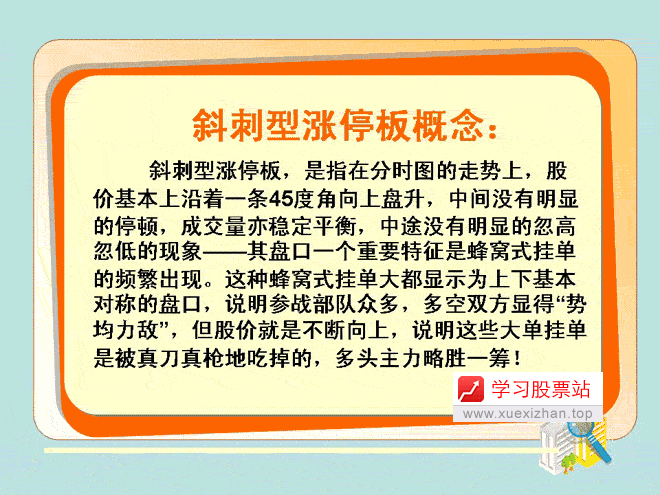 斜刺型涨停板概念：

斜刺型涨停板，是指在分时图的走势上，股价基本上沿着一条45度角向上盘升，中间没有明显的停顿，成交量亦稳定平衡，中途没有明显的忽高忽低的现象——其盘口一个重要特征是蜂窝式挂单的频繁出现。这种蜂窝式挂单大都显示为上下基本对称的盘口，说明参战部队众多，多空双方显得“势均力敌”，但股价就是不断向上，说明这些大单挂单是被真刀真枪地吃掉的，多头主力略胜一筹！

学习股票站
www.xuexizhan.top